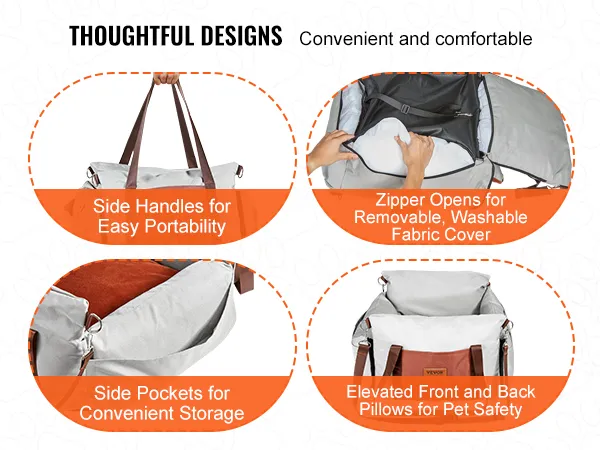 THOUGHTFUL DESIGNS Convenient and comfortable

Side Handles for Easy Portability

Zipper Opens for Removable, Washable Fabric Cover

Side Pockets for Convenient Storage

VEVOR

Elevated Front and Back Pillows for Pet Safety